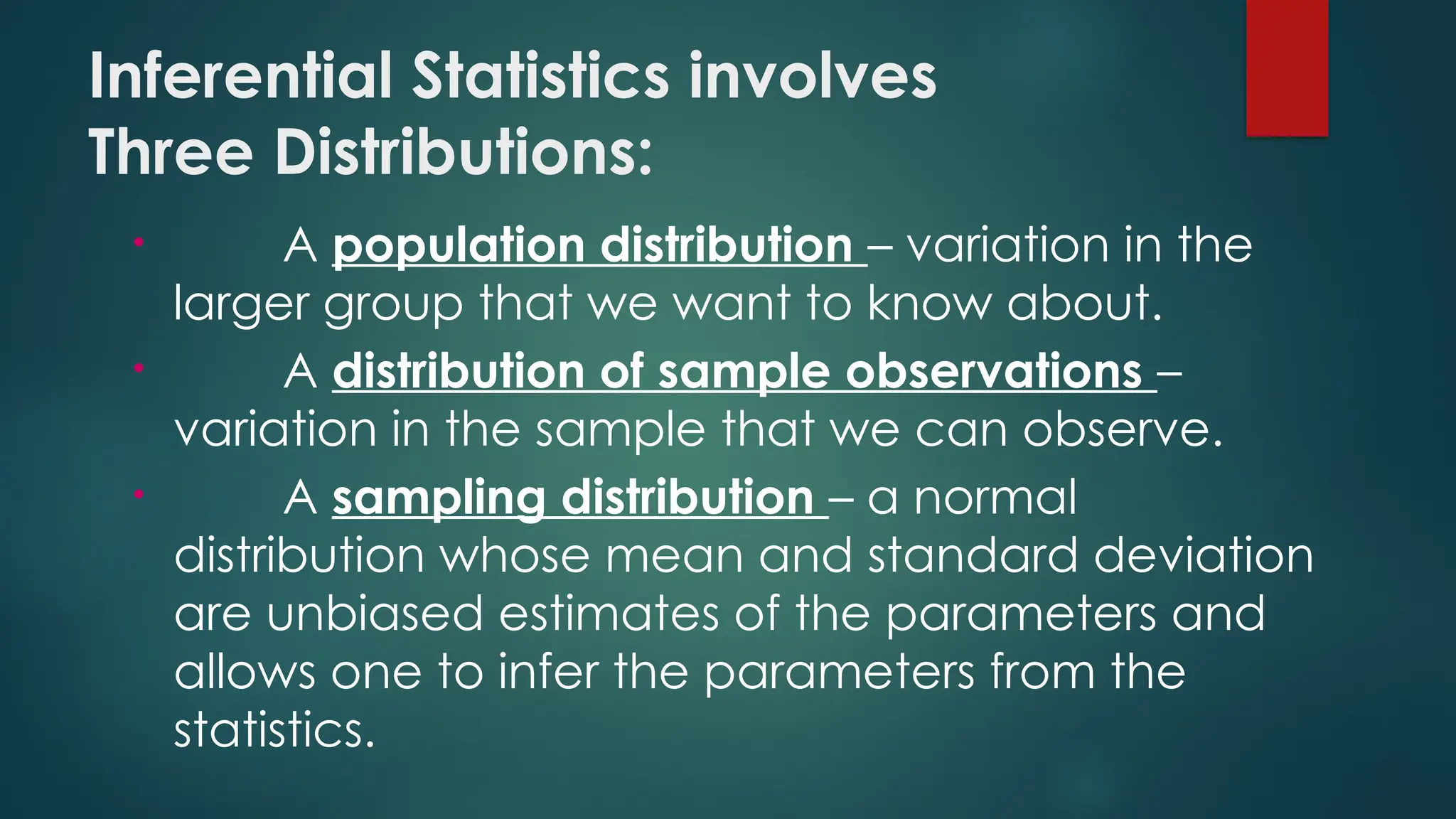 Inferential Statistics involves Three Distributions:

• A population distribution – variation in the larger group that we want to know about.

• A distribution of sample observations – variation in the sample that we can observe.

• A sampling distribution – a normal distribution whose mean and standard deviation are unbiased estimates of the parameters and allows one to infer the parameters from the statistics.